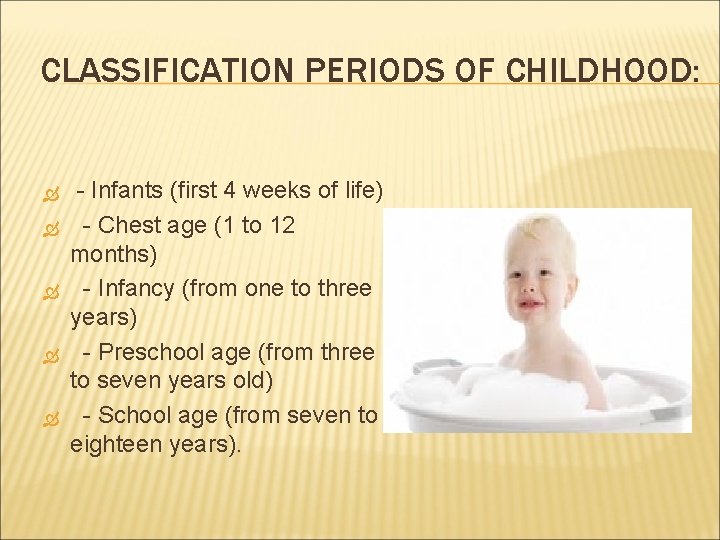 CLASSIFICATION PERIODS OF CHILDHOOD:

- Infants (first 4 weeks of life)

- Chest age (1 to 12 months)

- Infancy (from one to three years)

- Preschool age (from three to seven years old)

- School age (from seven to eighteen years).